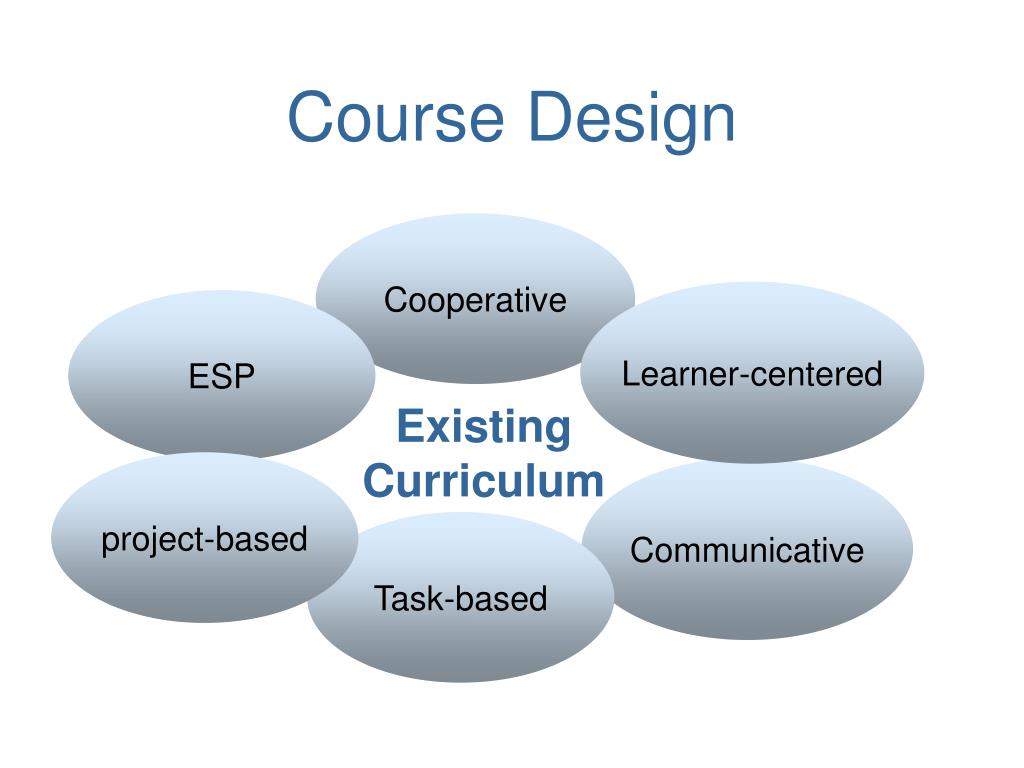 Course Design

Cooperative

ESP

Learner-centered

Existing Curriculum

project-based

Communicative

Task-based